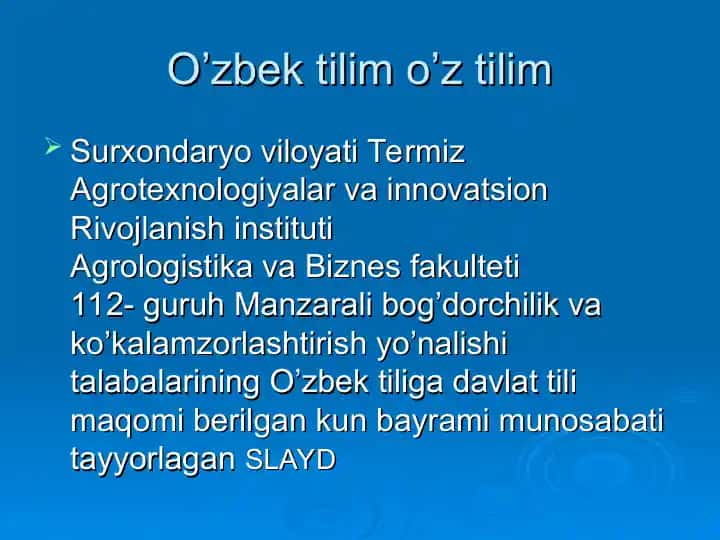 O’zbek tilim o’z tilim

Surxondaryo viloyati Termiz Agrotexnologiyalar va innovatsion Rivojlanish instituti
Agrologistika va Biznes fakulteti
112- guruh Manzarali bog’dorchilik va ko’kalamzorlashtirish yo’nalishi talabalarining O’zbek tiliga davlat tili maqomi berilgan kun bayrami munosabati tayyorlagan SLAYD